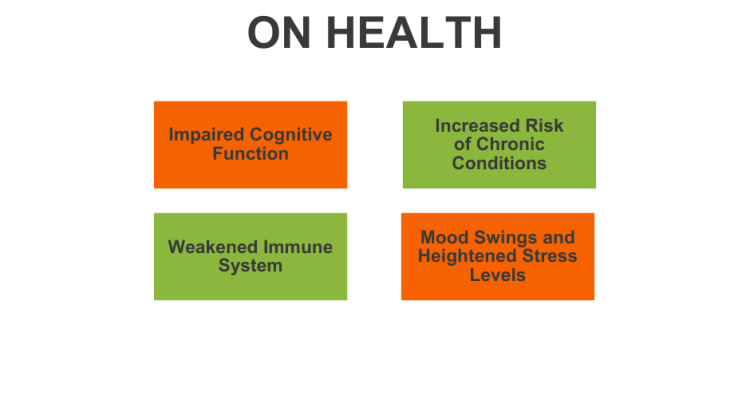 ON HEALTH

Impaired Cognitive Function

Increased Risk of Chronic Conditions

Weakened Immune System

Mood Swings and Heightened Stress Levels